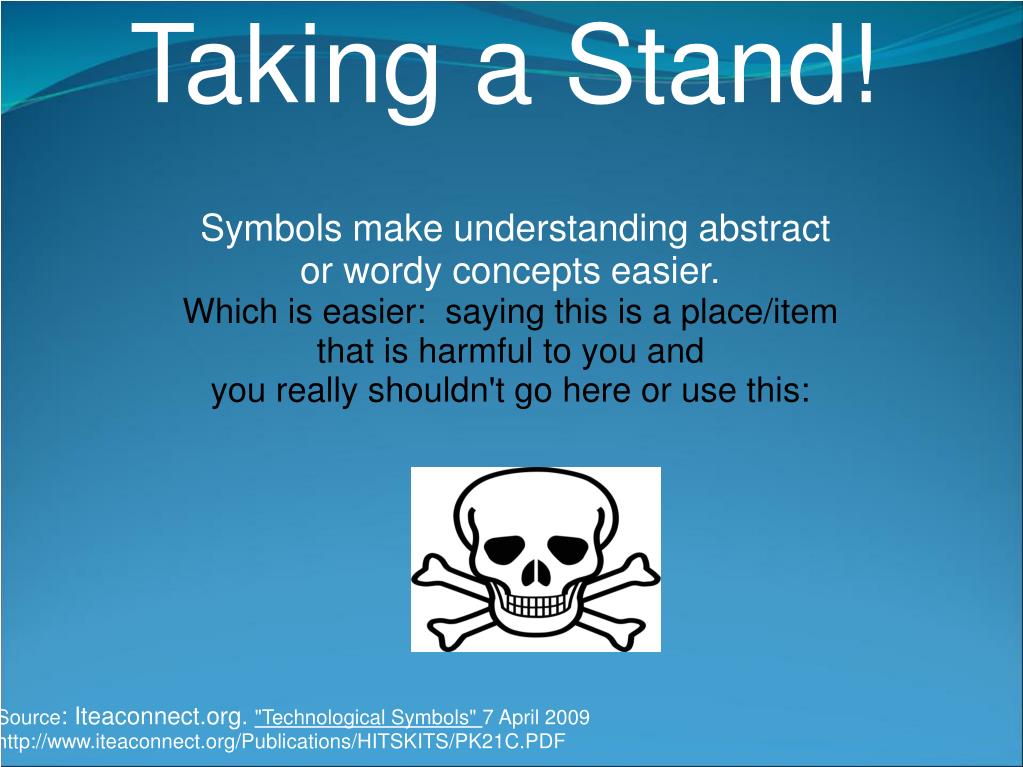 Taking a Stand!

Symbols make understanding abstract or wordy concepts easier.
Which is easier: saying this is a place/item that is harmful to you and you really shouldn't go here or use this:

Source: Iteaconnect.org. "Technological Symbols" 7 April 2009
http://www.iteaconnect.org/Publications/HITSKITS/PK21C.PDF